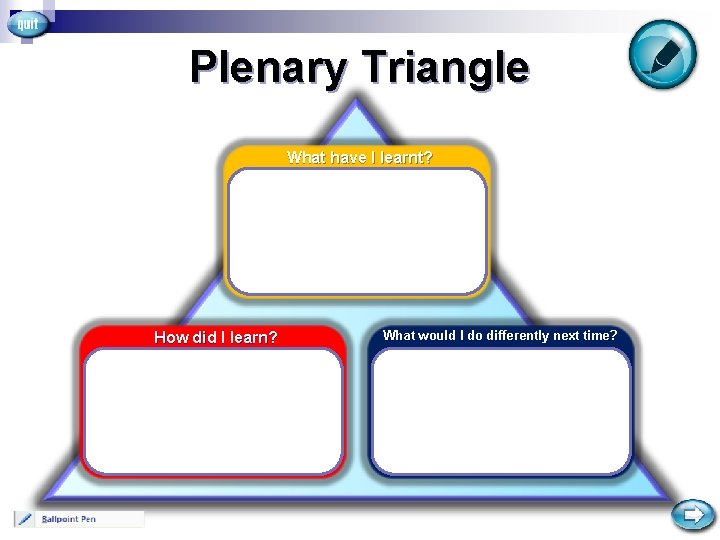 quit

Plenary Triangle

What have I learnt?

How did I learn?

What would I do differently next time?

Ballpoint Pen